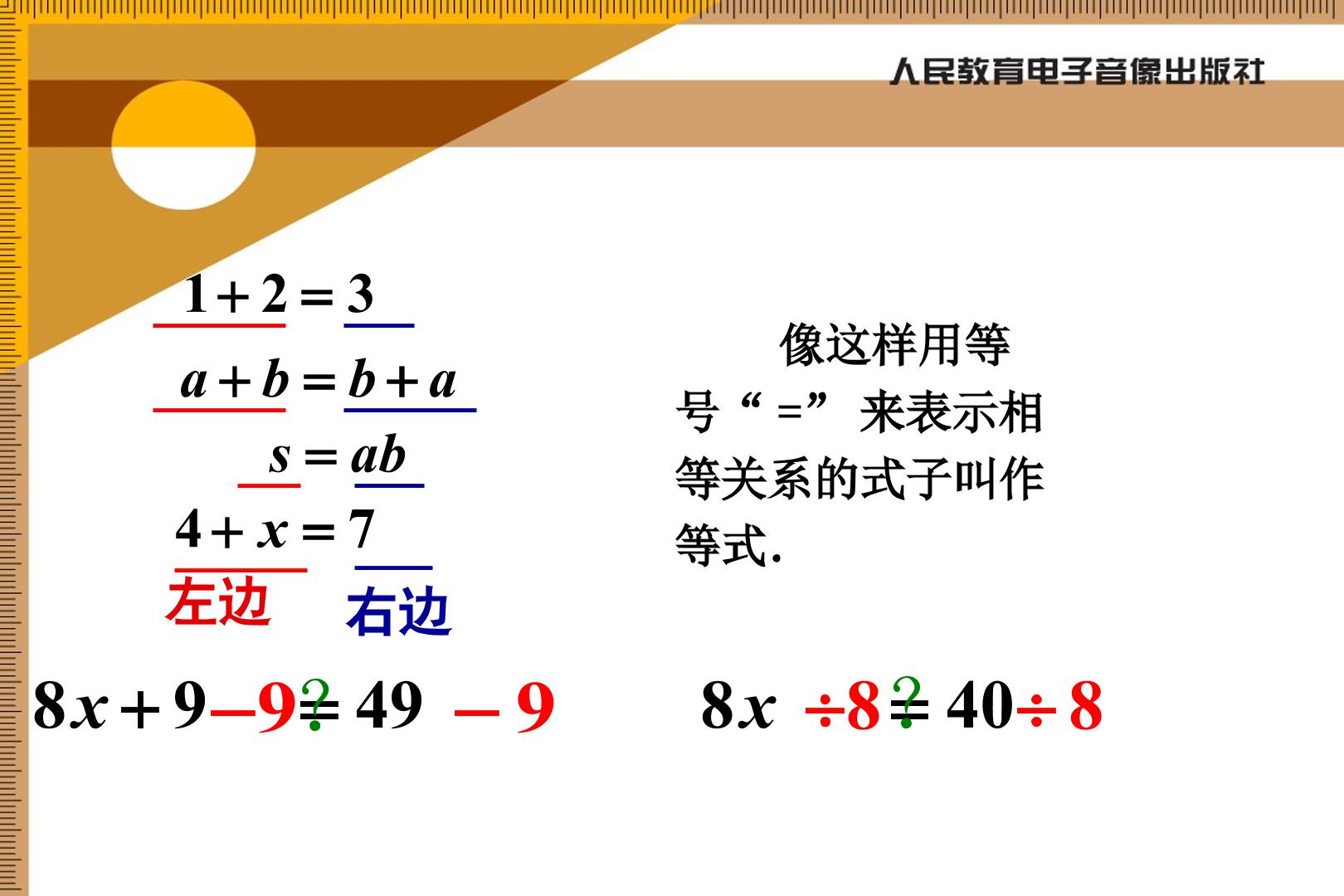 人民教育电子音像出版社

$1+2=3$

$a+b=b+a$

$s=ab$

$4+x=7$

左边　右边

像这样用等号“＝”来表示相等关系的式子叫作等式.

$8x+9-9\overset{?}{=}49-9$

$8x\div8\overset{?}{=}40\div8$